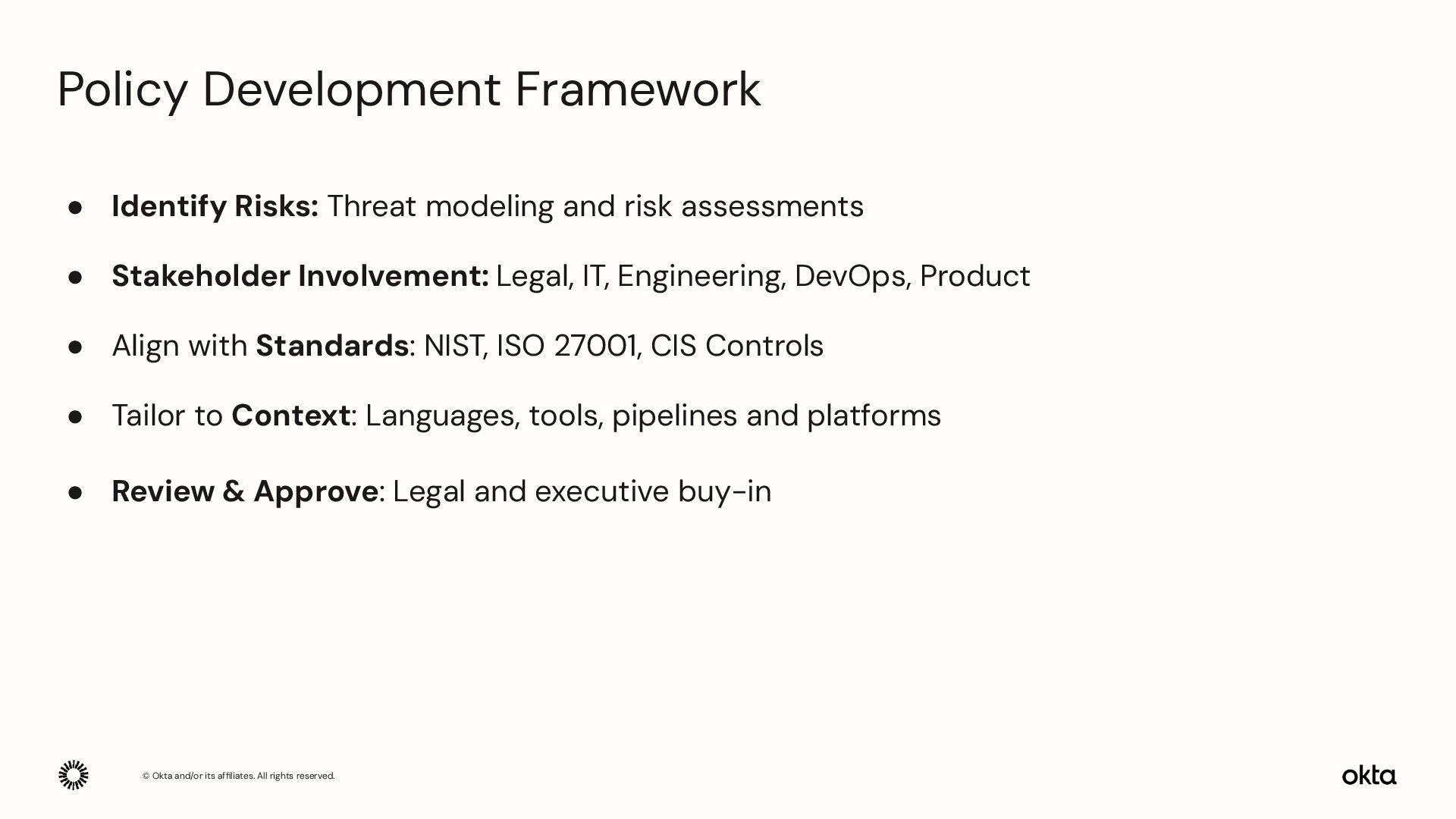 Policy Development Framework

● Identify Risks: Threat modeling and risk assessments

● Stakeholder Involvement: Legal, IT, Engineering, DevOps, Product

● Align with Standards: NIST, ISO 27001, CIS Controls

● Tailor to Context: Languages, tools, pipelines and platforms

● Review & Approve: Legal and executive buy-in

© Okta and/or its affiliates. All rights reserved.

okta